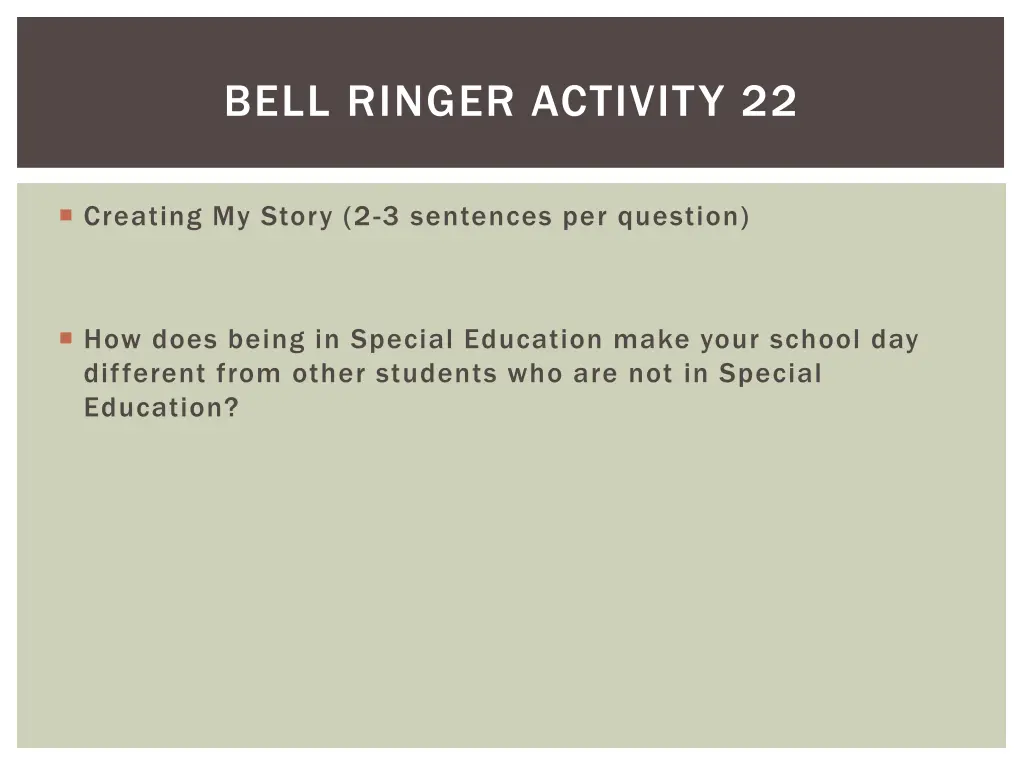 BELL RINGER ACTIVITY 22

Creating My Story (2-3 sentences per question)

How does being in Special Education make your school day different from other students who are not in Special Education?